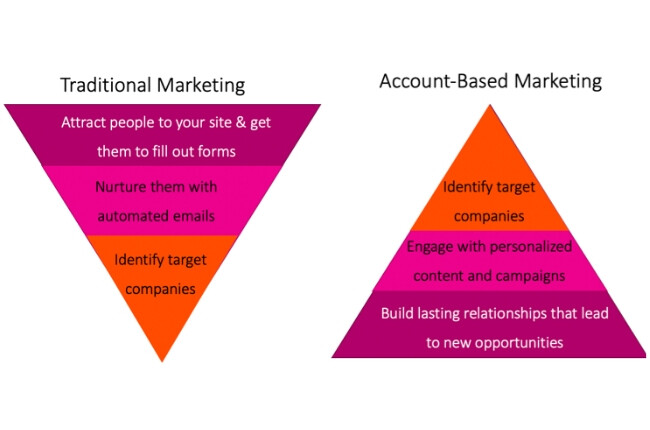 Traditional Marketing

Attract people to your site & get them to fill out forms

Nurture them with automated emails

Identify target companies

Account-Based Marketing

Identify target companies

Engage with personalized content and campaigns

Build lasting relationships that lead to new opportunities